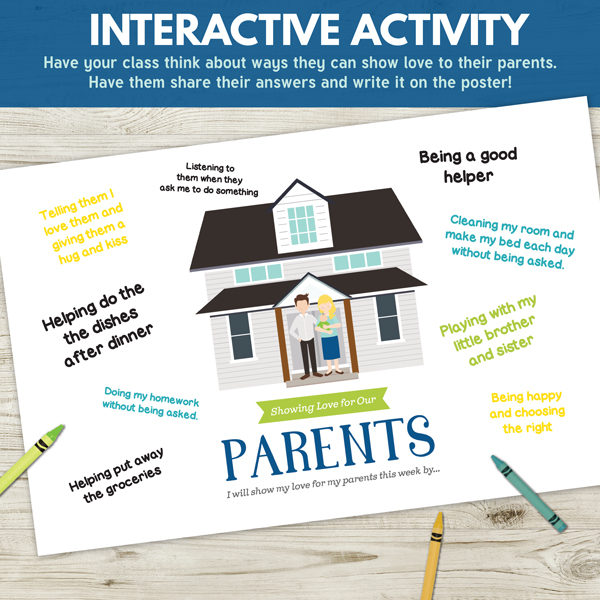 INTERACTIVE ACTIVITY

Have your class think about ways they can show love to their parents. Have them share their answers and write it on the poster!

Listening to them when they ask me to do something

Being a good helper

Telling them I love them and giving them a hug and kiss

Cleaning my room and make my bed each day without being asked.

Helping do the the dishes after dinner

Playing with my little brother and sister

Doing my homework without being asked.

Being happy and choosing the right

Helping put away the groceries

Showing Love for Our

PARENTS

I will show my love for my parents this week by...